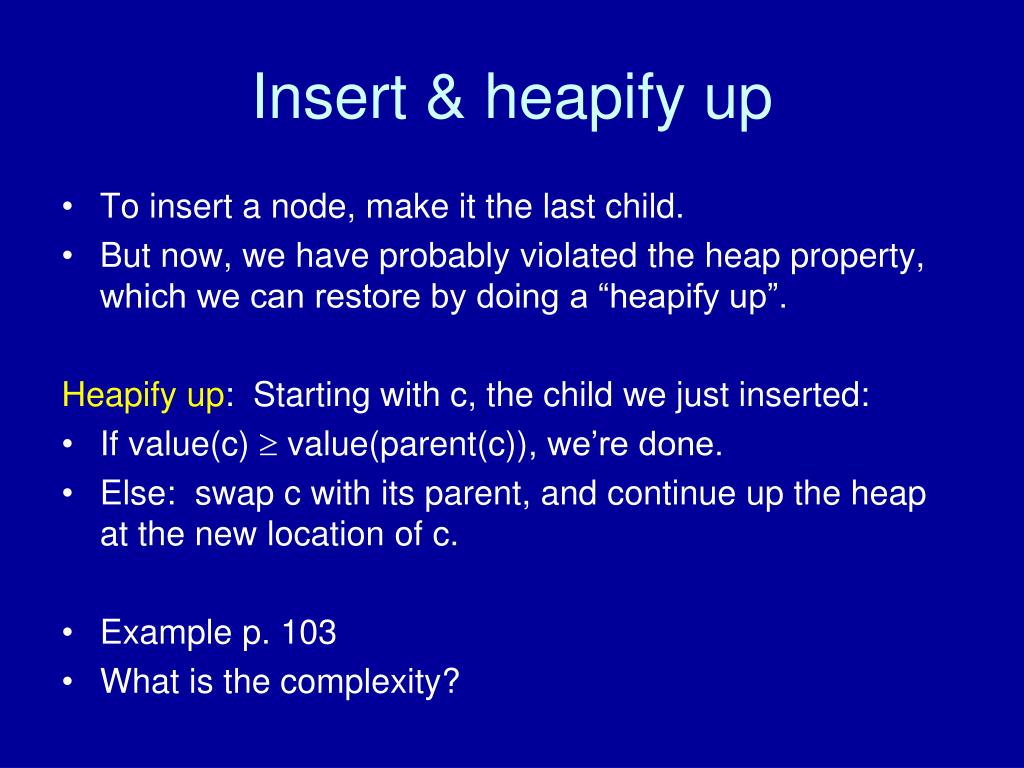 Insert & heapify up

• To insert a node, make it the last child.
• But now, we have probably violated the heap property, which we can restore by doing a “heapify up”.

Heapify up: Starting with c, the child we just inserted:
• If value(c) $\geq$ value(parent(c)), we’re done.
• Else: swap c with its parent, and continue up the heap at the new location of c.

• Example p. 103
• What is the complexity?